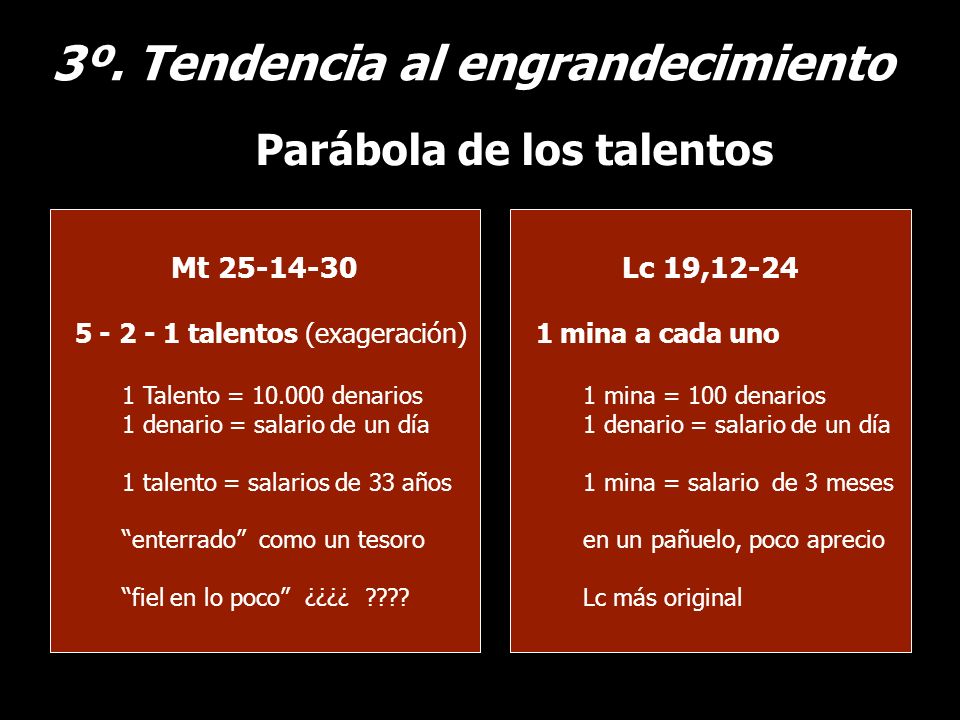 3º. Tendencia al engrandecimiento

Parábola de los talentos

Mt 25-14-30

5 - 2 - 1 talentos (exageración)

1 Talento = 10.000 denarios
1 denario = salario de un día

1 talento = salarios de 33 años

“enterrado” como un tesoro

“fiel en lo poco” ¿¿¿¿ ????

Lc 19,12-24

1 mina a cada uno

1 mina = 100 denarios
1 denario = salario de un día

1 mina = salario de 3 meses

en un pañuelo, poco aprecio

Lc más original